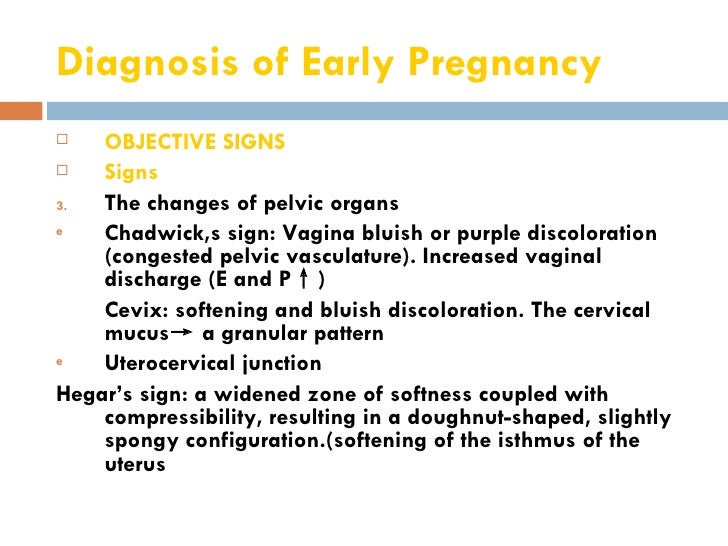 Diagnosis of Early Pregnancy

□ OBJECTIVE SIGNS

□ Signs

3. The changes of pelvic organs

e Chadwick,s sign: Vagina bluish or purple discoloration (congested pelvic vasculature). Increased vaginal discharge (E and P ↑ )

Cevix: softening and bluish discoloration. The cervical mucus→ a granular pattern

e Uterocervical junction

Hegar's sign: a widened zone of softness coupled with compressibility, resulting in a doughnut-shaped, slightly spongy configuration.(softening of the isthmus of the uterus